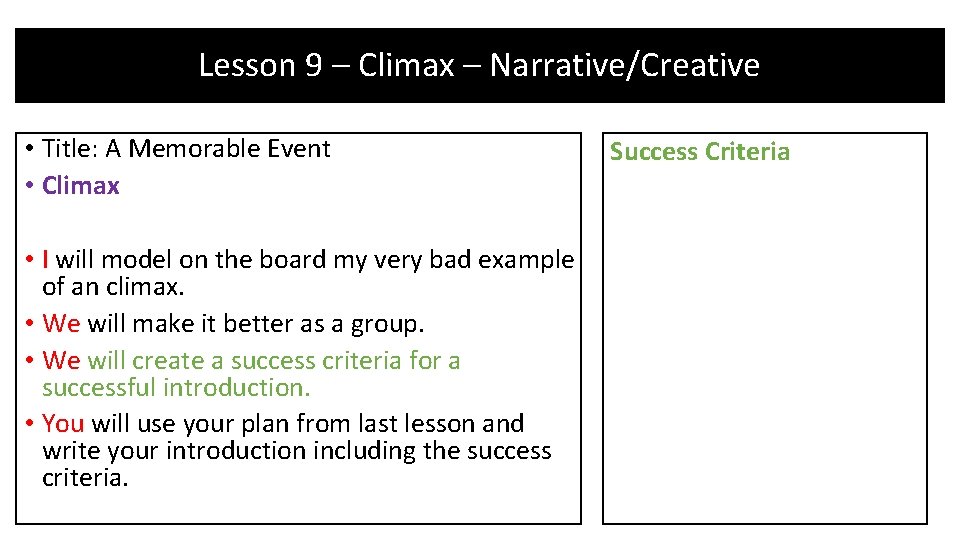 Lesson 9 – Climax – Narrative/Creative

• Title: A Memorable Event
• Climax

• I will model on the board my very bad example of an climax.
• We will make it better as a group.
• We will create a success criteria for a successful introduction.
• You will use your plan from last lesson and write your introduction including the success criteria.

Success Criteria